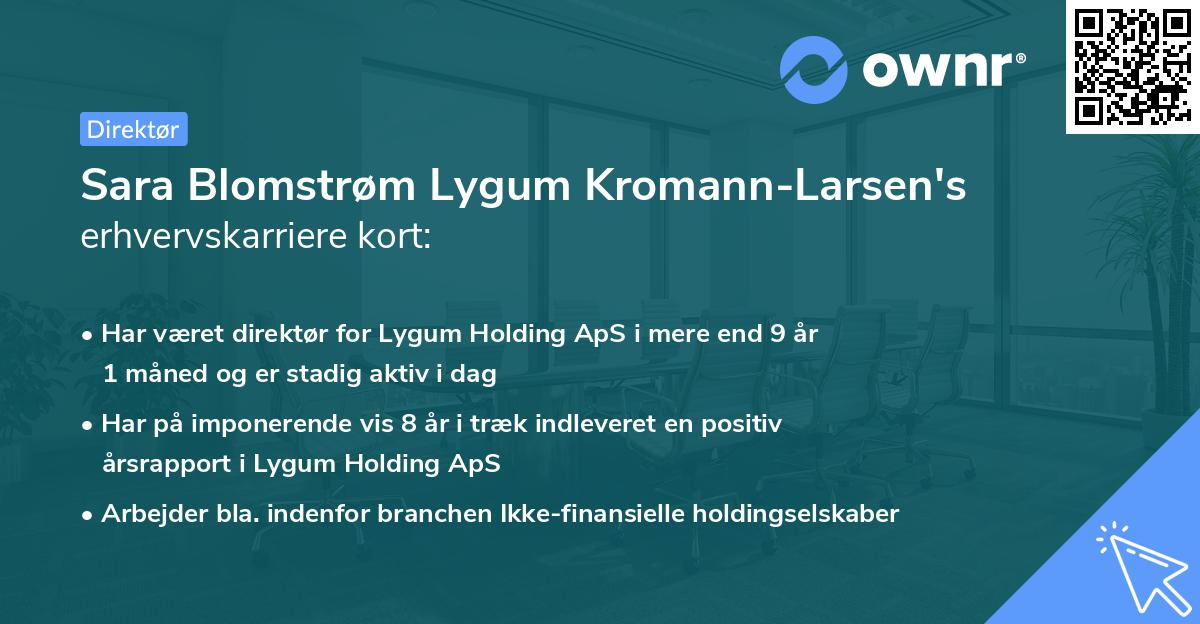 ownr®

Direktør

Sara Blomstrøm Lygum Kromann-Larsen's erhvervskarriere kort:

• Har været direktør for Lygum Holding ApS i mere end 9 år 1 måned og er stadig aktiv i dag

• Har på imponerende vis 8 år i træk indleveret en positiv årsrapport i Lygum Holding ApS

• Arbejder bla. indenfor branchen Ikke-finansielle holdingselskaber